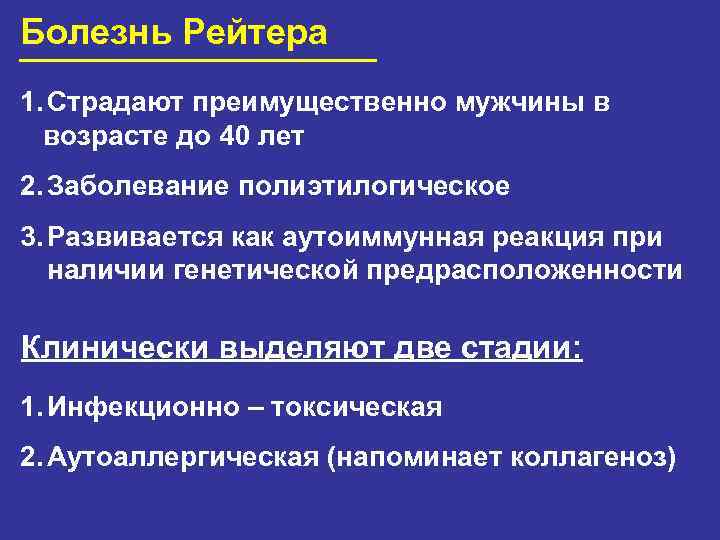 Болезнь Рейтера

1. Страдают преимущественно мужчины в возрасте до 40 лет

2. Заболевание полиэтилогическое

3. Развивается как аутоиммунная реакция при наличии генетической предрасположенности

Клинически выделяют две стадии:

1. Инфекционно – токсическая

2. Аутоаллергическая (напоминает коллагеноз)